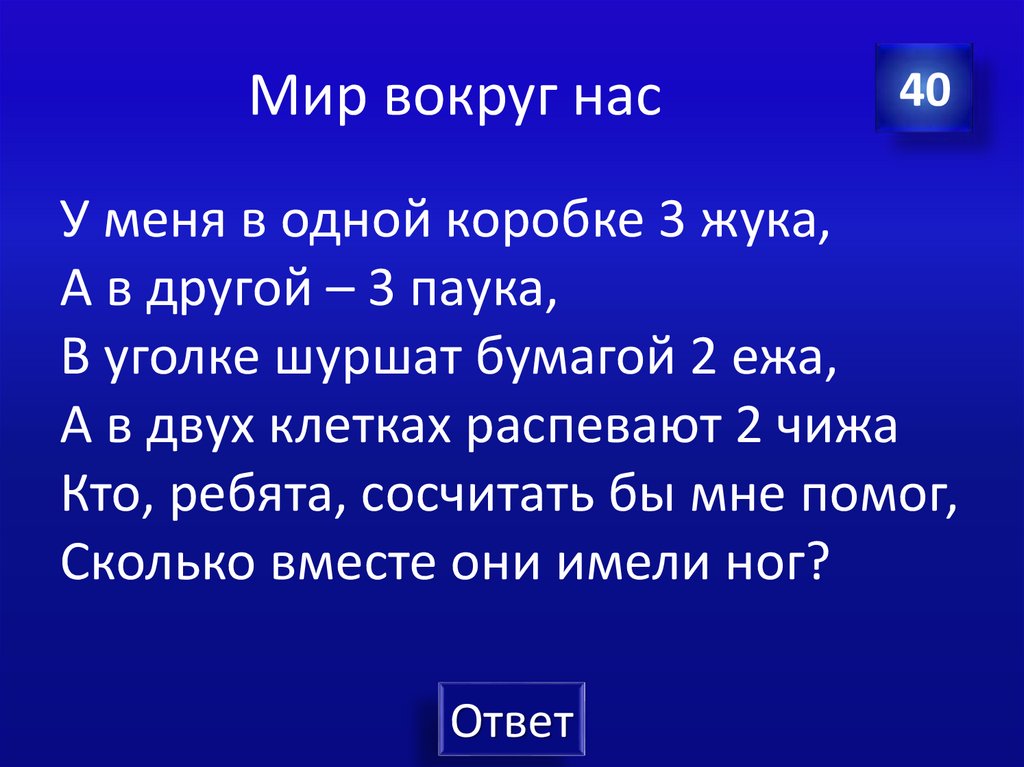 Мир вокруг нас

40

У меня в одной коробке 3 жука,
А в другой – 3 паука,
В уголке шуршат бумагой 2 ежа,
А в двух клетках распевают 2 чижа
Кто, ребята, сосчитать бы мне помог,
Сколько вместе они имели ног?

Ответ